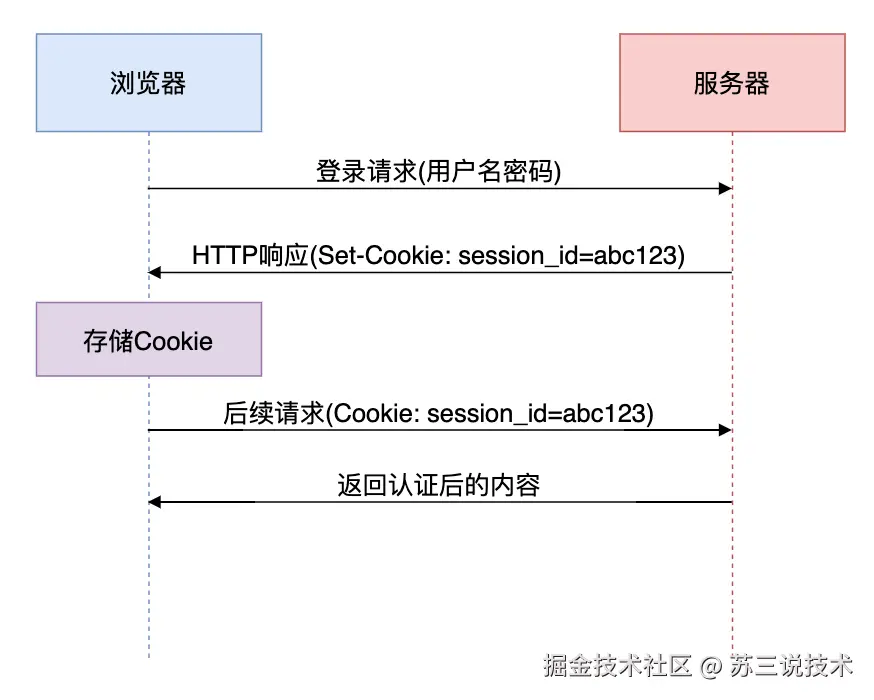 浏览器

服务器

登录请求(用户名密码)

HTTP响应(Set-Cookie: session_id=abc123)

存储Cookie

后续请求(Cookie: session_id=abc123)

返回认证后的内容

掘金技术社区 @ 苏三说技术